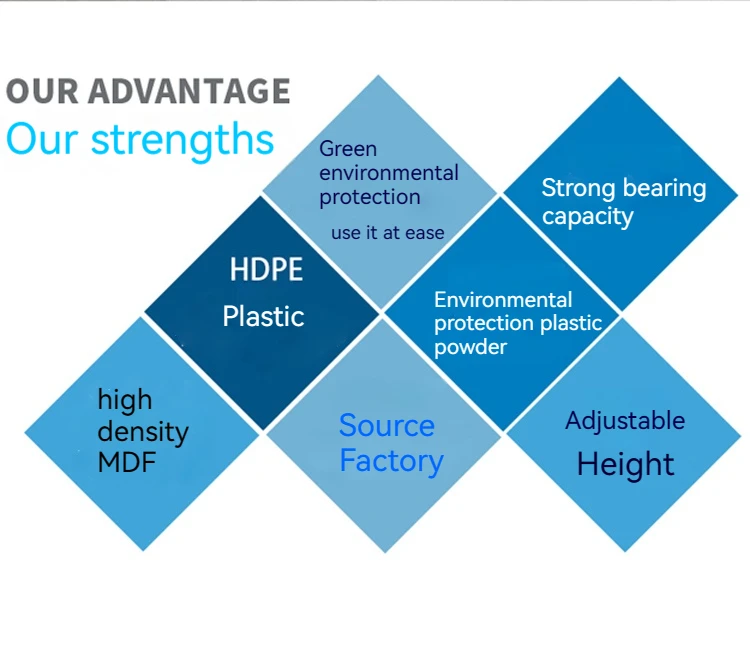 OUR ADVANTAGE
Our strengths

Green environmental protection

use it at ease

Strong bearing capacity

HDPE Plastic

Environmental protection plastic powder

high density MDF

Source Factory

Adjustable Height